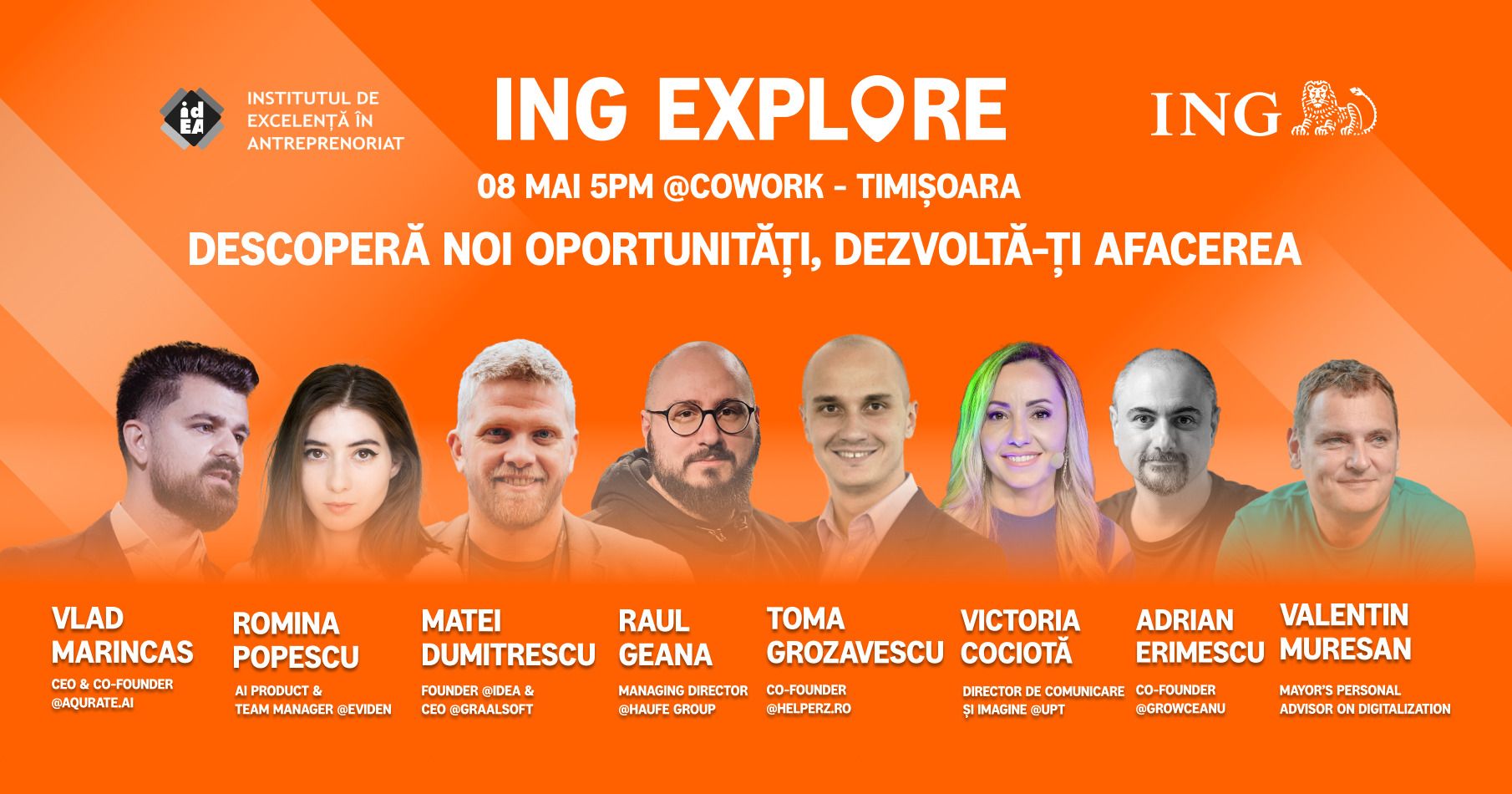 idEA INSTITUTUL DE EXCELENȚĂ ÎN ANTREPRENORIAT

ING EXPLORE

ING

08 MAI 5PM @COWORK - TIMIȘOARA

DESCOPERĂ NOI OPORTUNITĂȚI, DEZVOLTĂ-ȚI AFACEREA

VLAD MARINCAS
CEO & CO-FOUNDER @AQURATE.AI

ROMINA POPESCU
AI PRODUCT & TEAM MANAGER @EVIDEN

MATEI DUMITRESCU
FOUNDER @IDEA & CEO @GRAALSOFT

RAUL GEANA
MANAGING DIRECTOR @HAUFE GROUP

TOMA GROZAVESCU
CO-FOUNDER @HELPERZ.RO

VICTORIA COCIOTĂ
DIRECTOR DE COMUNICARE ȘI IMAGINE @UPT

ADRIAN ERIMESCU
CO-FOUNDER @GROWCEANU

VALENTIN MURESAN
MAYOR'S PERSONAL ADVISOR ON DIGITALIZATION